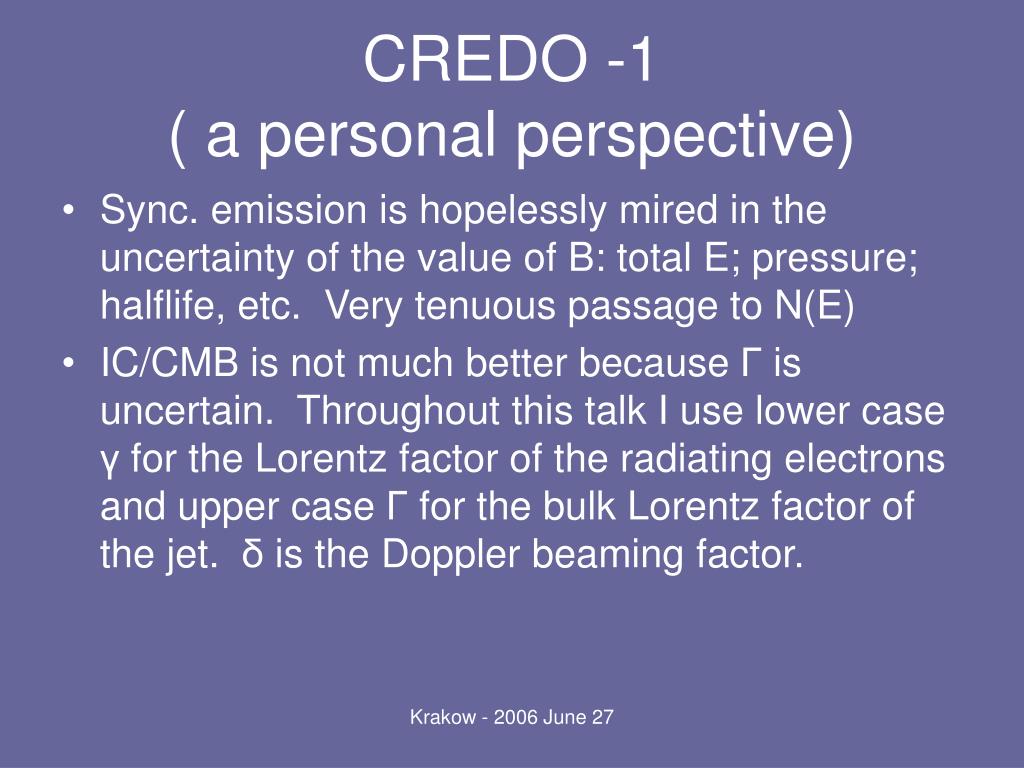 CREDO -1
( a personal perspective)

• Sync. emission is hopelessly mired in the uncertainty of the value of B: total E; pressure; halflife, etc. Very tenuous passage to N(E)
• IC/CMB is not much better because Γ is uncertain. Throughout this talk I use lower case γ for the Lorentz factor of the radiating electrons and upper case Γ for the bulk Lorentz factor of the jet. δ is the Doppler beaming factor.

Krakow - 2006 June 27